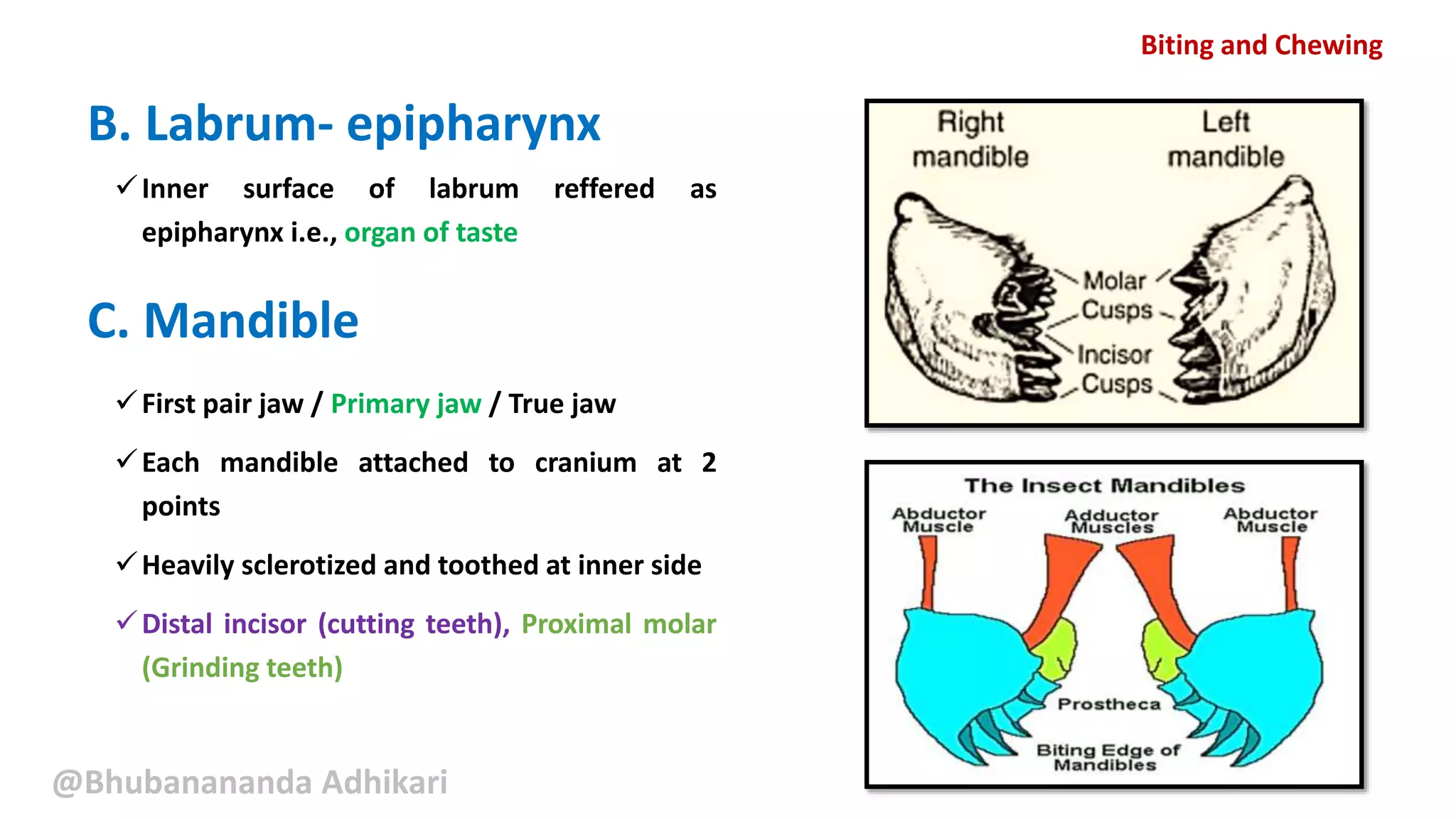 Biting and Chewing

B. Labrum- epipharynx

✓ Inner surface of labrum reffered as epipharynx i.e., organ of taste

C. Mandible

✓ First pair jaw / Primary jaw / True jaw

✓ Each mandible attached to cranium at 2 points

✓ Heavily sclerotized and toothed at inner side

✓ Distal incisor (cutting teeth), Proximal molar (Grinding teeth)

@Bhubanananda Adhikari

Right mandible
Left mandible
Molar Cusps
Incisor Cusps

The Insect Mandibles
Abductor Muscle
Adductor Muscles
Abductor Muscle
Prostheca
Biting Edge of Mandibles